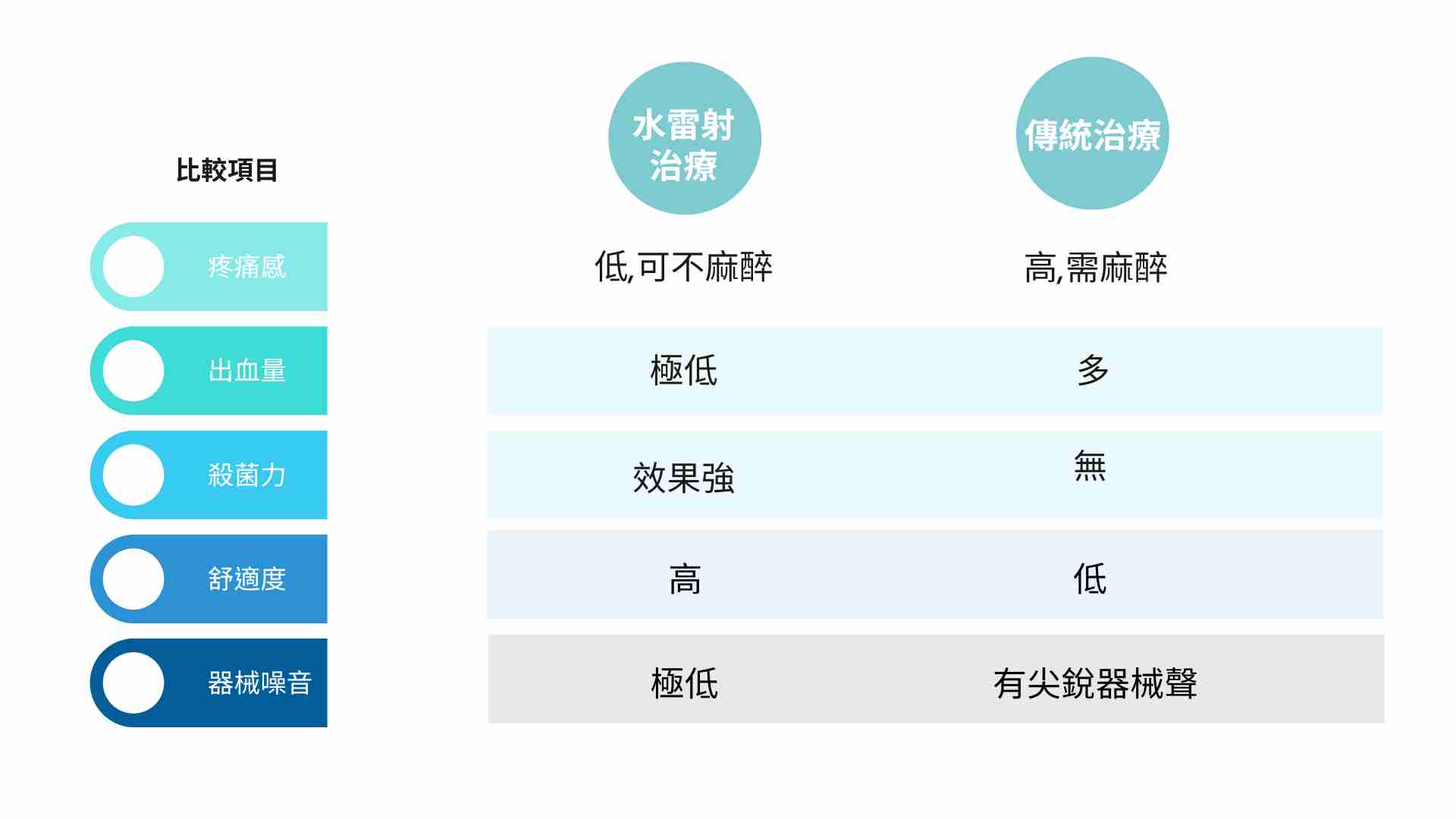 | 比較項目 | 水雷射治療 | 傳統治療 |
|---|---|---|
| 疼痛感 | 低,可不麻醉 | 高,需麻醉 |
| 出血量 | 極低 | 多 |
| 殺菌力 | 效果強 | 無 |
| 舒適度 | 高 | 低 |
| 器械噪音 | 極低 | 有尖銳器械聲 |